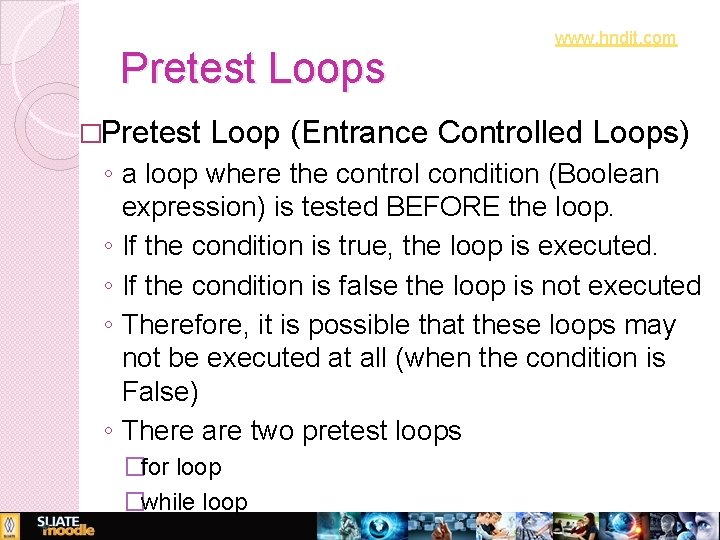 www.hndit.com

Pretest Loops

□Pretest Loop (Entrance Controlled Loops)

◦ a loop where the control condition (Boolean expression) is tested BEFORE the loop.

◦ If the condition is true, the loop is executed.

◦ If the condition is false the loop is not executed

◦ Therefore, it is possible that these loops may not be executed at all (when the condition is False)

◦ There are two pretest loops

□for loop

□while loop

SLIATE moodle